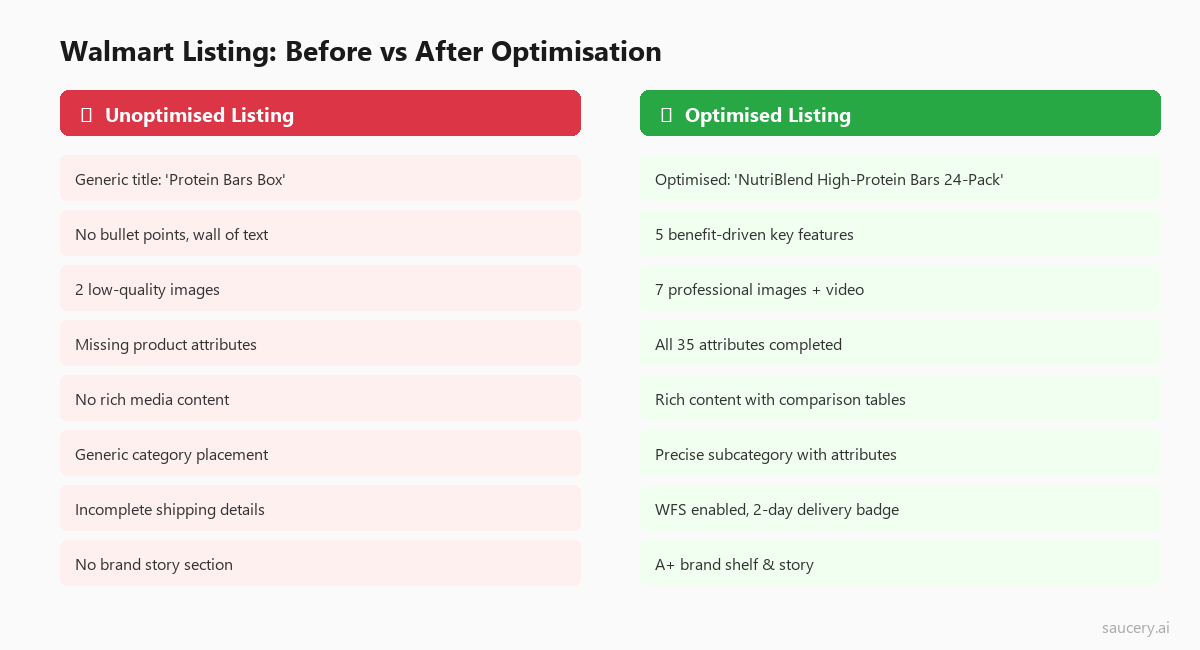 Walmart Listing: Before vs After Optimisation

Unoptimised Listing

Generic title: 'Protein Bars Box'

No bullet points, wall of text

2 low-quality images

Missing product attributes

No rich media content

Generic category placement

Incomplete shipping details

No brand story section

Optimised Listing

Optimised: 'NutriBlend High-Protein Bars 24-Pack'

5 benefit-driven key features

7 professional images + video

All 35 attributes completed

Rich content with comparison tables

Precise subcategory with attributes

WFS enabled, 2-day delivery badge

A+ brand shelf & story

saucery.ai